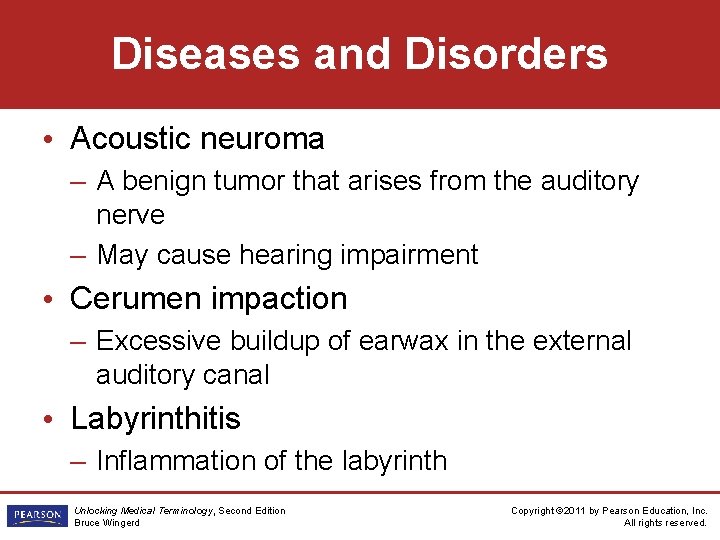 Diseases and Disorders

• Acoustic neuroma
– A benign tumor that arises from the auditory nerve
– May cause hearing impairment
• Cerumen impaction
– Excessive buildup of earwax in the external auditory canal
• Labyrinthitis
– Inflammation of the labyrinth

PEARSON
Unlocking Medical Terminology, Second Edition
Bruce Wingerd

Copyright ©2011 by Pearson Education, Inc.
All rights reserved.